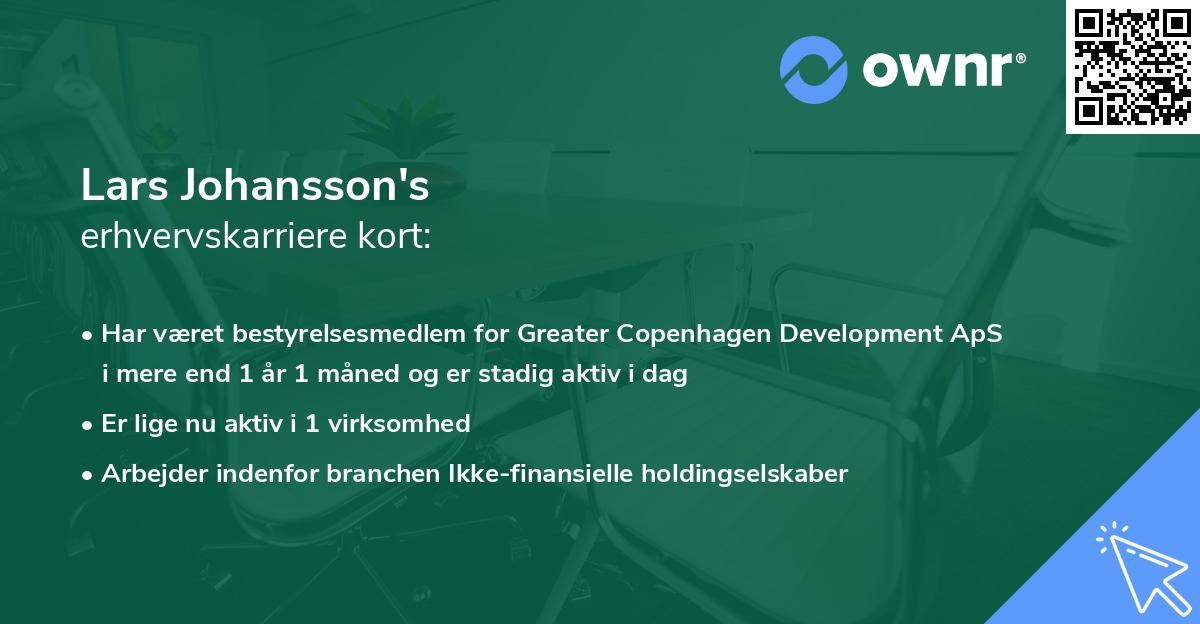 ownr®

Lars Johansson's
erhvervskarriere kort:

• Har været bestyrelsesmedlem for Greater Copenhagen Development ApS i mere end 1 år 1 måned og er stadig aktiv i dag

• Er lige nu aktiv i 1 virksomhed

• Arbejder indenfor branchen Ikke-finansielle holdingselskaber